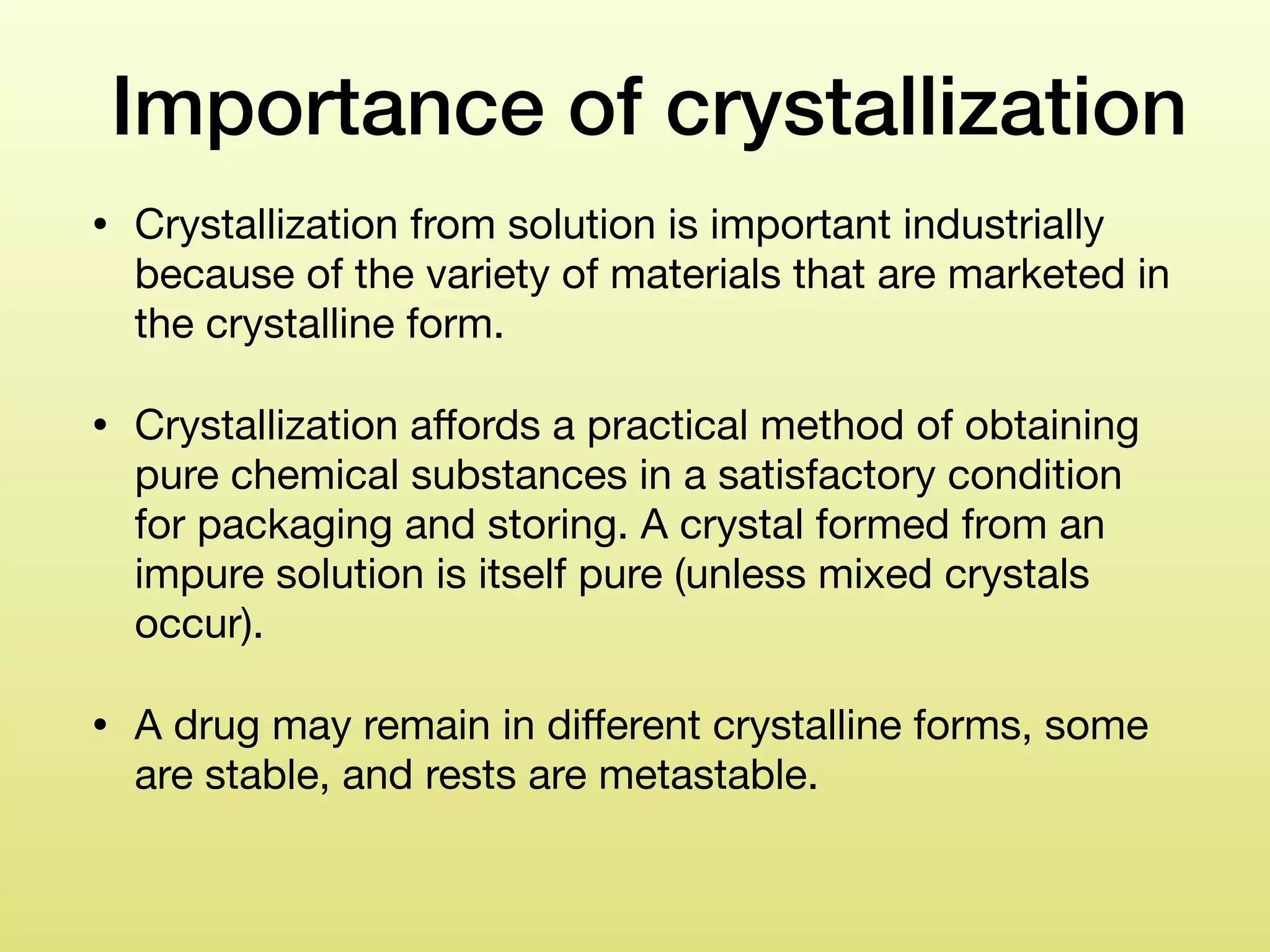 Importance of crystallization

• Crystallization from solution is important industrially because of the variety of materials that are marketed in the crystalline form.

• Crystallization affords a practical method of obtaining pure chemical substances in a satisfactory condition for packaging and storing. A crystal formed from an impure solution is itself pure (unless mixed crystals occur).

• A drug may remain in different crystalline forms, some are stable, and rests are metastable.